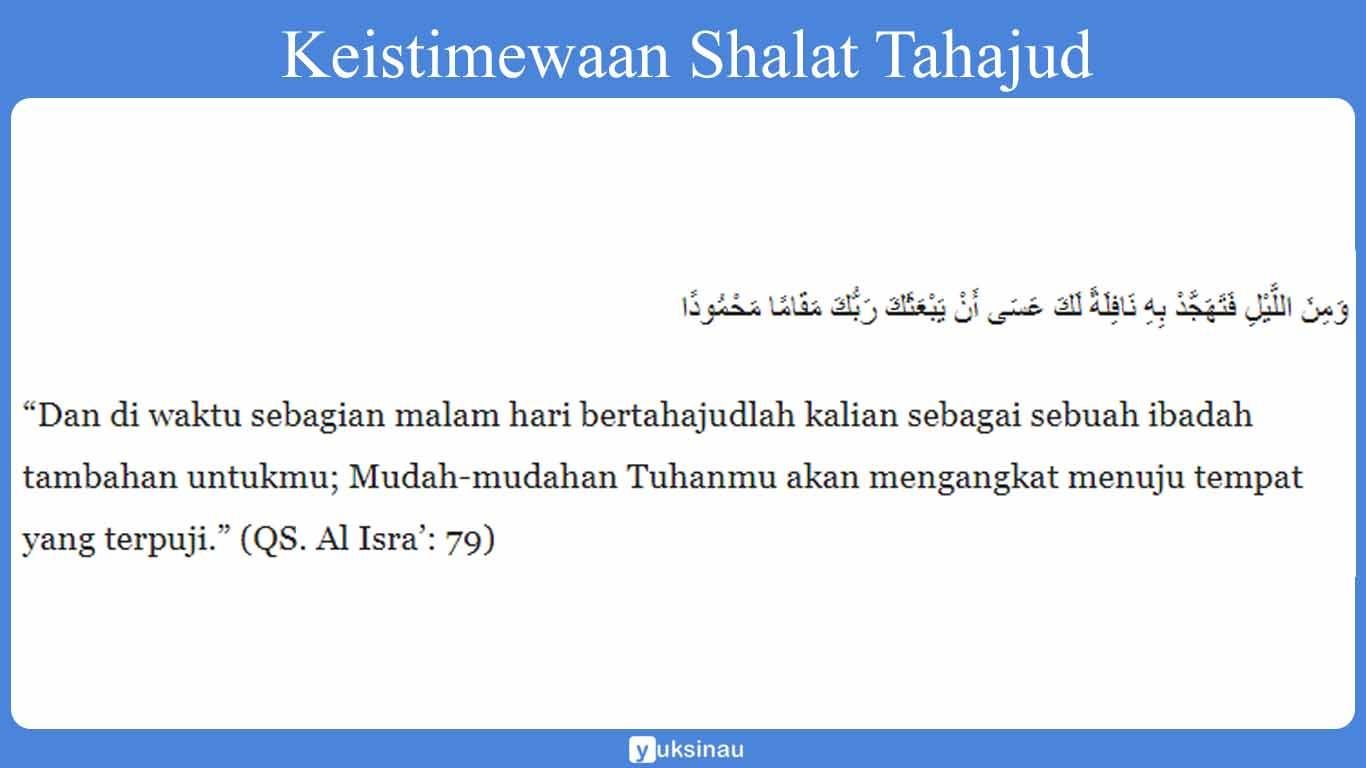 Keistimewaan Shalat Tahajud

وَمِنَ اللَّيْلِ فَتَهَجَّدْ بِهِ نَافِلَةً لَكَ عَسَى أَنْ يَبْعَثَكَ رَبُّكَ مَقَامًا مَحْمُودًا

“Dan di waktu sebagian malam hari bertahajudlah kalian sebagai sebuah ibadah tambahan untukmu; Mudah-mudahan Tuhanmu akan mengangkat menuju tempat yang terpuji.” (QS. Al Isra’: 79)

yuksinau